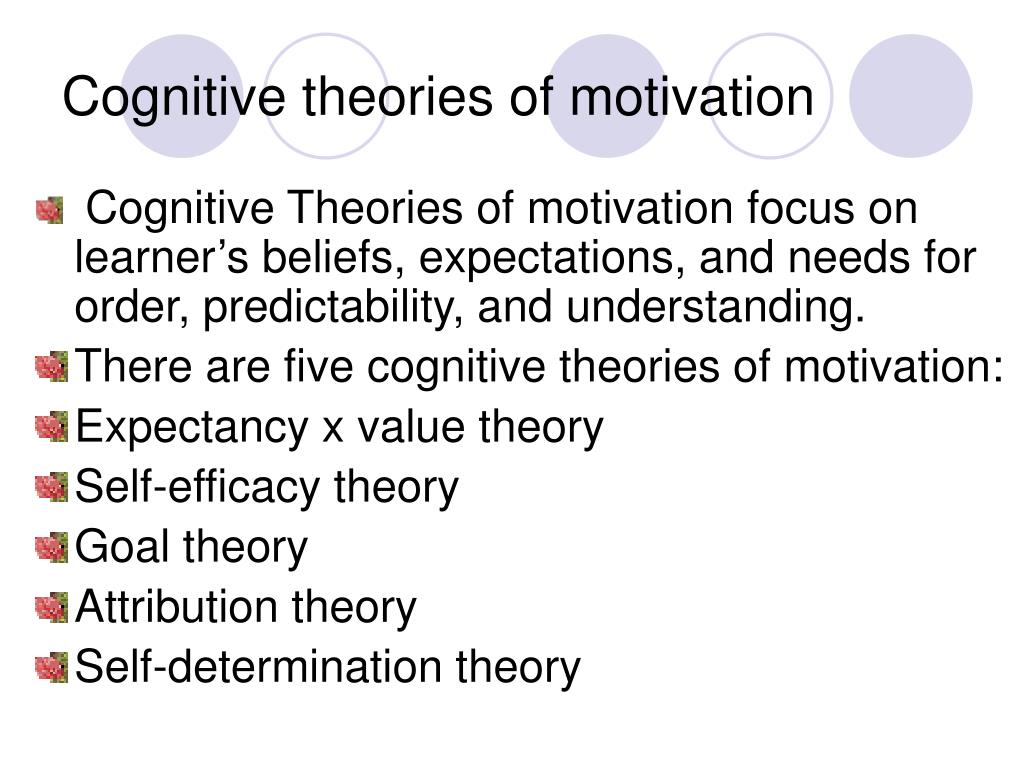 Cognitive theories of motivation

Cognitive Theories of motivation focus on learner’s beliefs, expectations, and needs for order, predictability, and understanding.

There are five cognitive theories of motivation:

Expectancy x value theory

Self-efficacy theory

Goal theory

Attribution theory

Self-determination theory